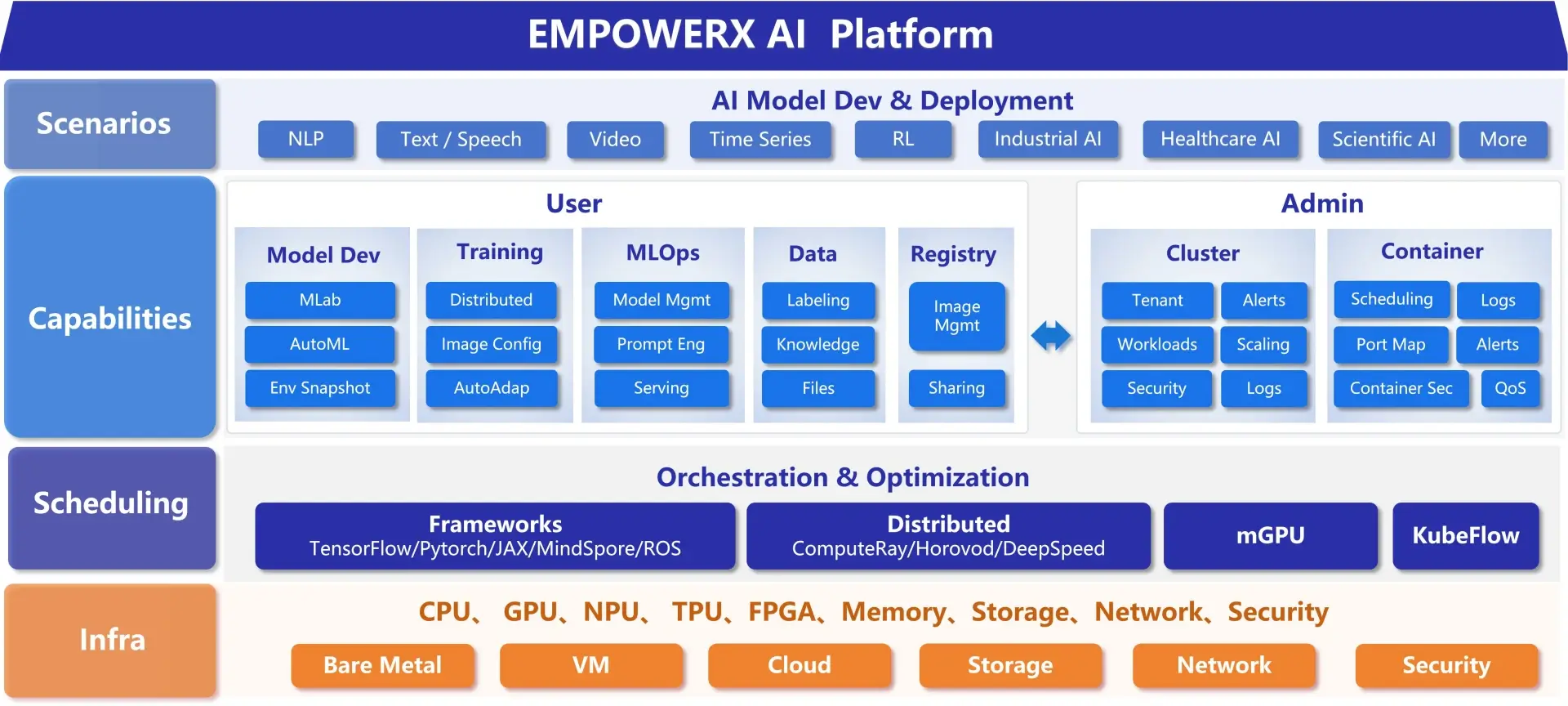 EMPOWERX AI Platform

Scenarios

AI Model Dev & Deployment

NLP
Text / Speech
Video
Time Series
RL
Industrial AI
Healthcare AI
Scientific AI
More

Capabilities

User

Model Dev
MLab
AutoML
Env Snapshot

Training
Distributed
Image Config
AutoAdap

MLOps
Model Mgmt
Prompt Eng
Serving

Data
Labeling
Knowledge
Files

Registry
Image Mgmt
Sharing

Admin

Cluster
Tenant
Alerts
Workloads
Scaling
Security
Logs

Container
Scheduling
Logs
Port Map
Alerts
Container Sec
QoS

Scheduling

Orchestration & Optimization

Frameworks
TensorFlow/Pytorch/JAX/MindSpore/ROS

Distributed
ComputeRay/Horovod/DeepSpeed

mGPU

KubeFlow

Infra

CPU、 GPU、NPU、 TPU、FPGA、Memory、Storage、Network、Security

Bare Metal
VM
Cloud
Storage
Network
Security